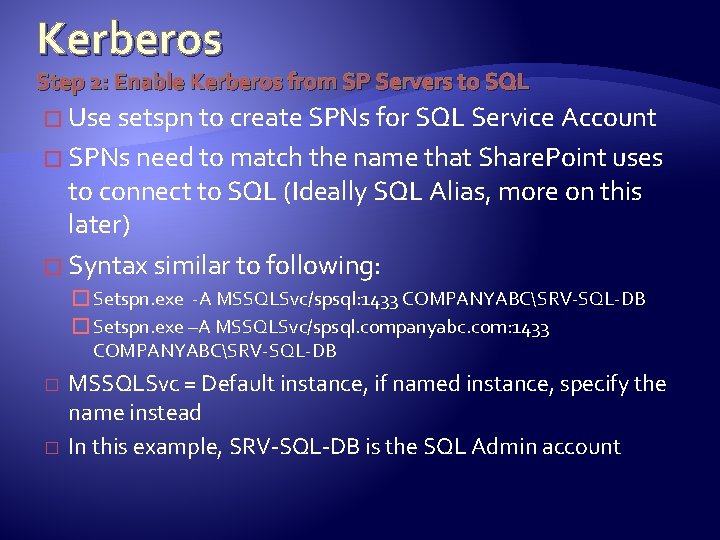 Kerberos
Step 2: Enable Kerberos from SP Servers to SQL

Use setspn to create SPNs for SQL Service Account

SPNs need to match the name that SharePoint uses to connect to SQL (Ideally SQL Alias, more on this later)

Syntax similar to following:

Setspn.exe -A MSSQLSvc/spsql:1433 COMPANYABC\SRV-SQL-DB

Setspn.exe –A MSSQLSvc/spsql.companyabc.com:1433 COMPANYABC\SRV-SQL-DB

MSSQLSvc = Default instance, if named instance, specify the name instead

In this example, SRV-SQL-DB is the SQL Admin account